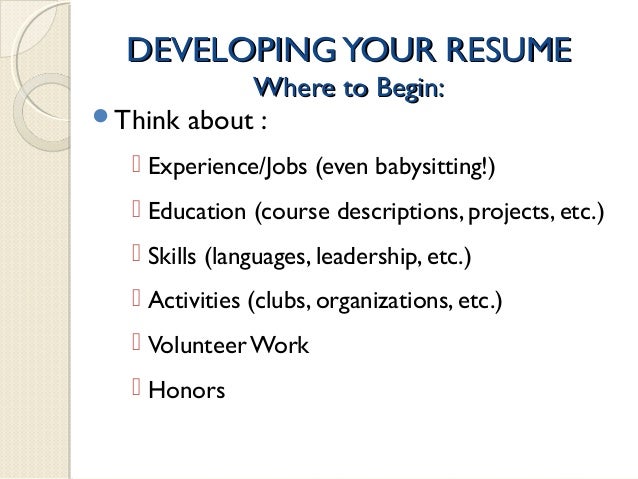 DEVELOPING YOUR RESUME
Where to Begin:

Think about :

Experience/Jobs (even babysitting!)

Education (course descriptions, projects, etc.)

Skills (languages, leadership, etc.)

Activities (clubs, organizations, etc.)

Volunteer Work

Honors